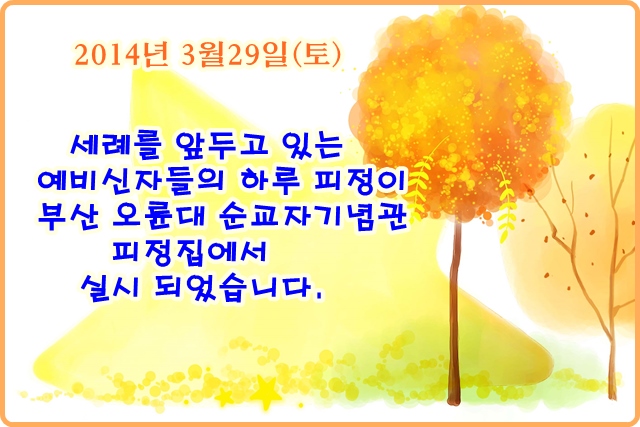 2014년 3월29일(토)

세례를 앞두고 있는
예비신자들의 하루 피정이
부산 오륜대 순교자기념관
피정집에서
실시 되었습니다.